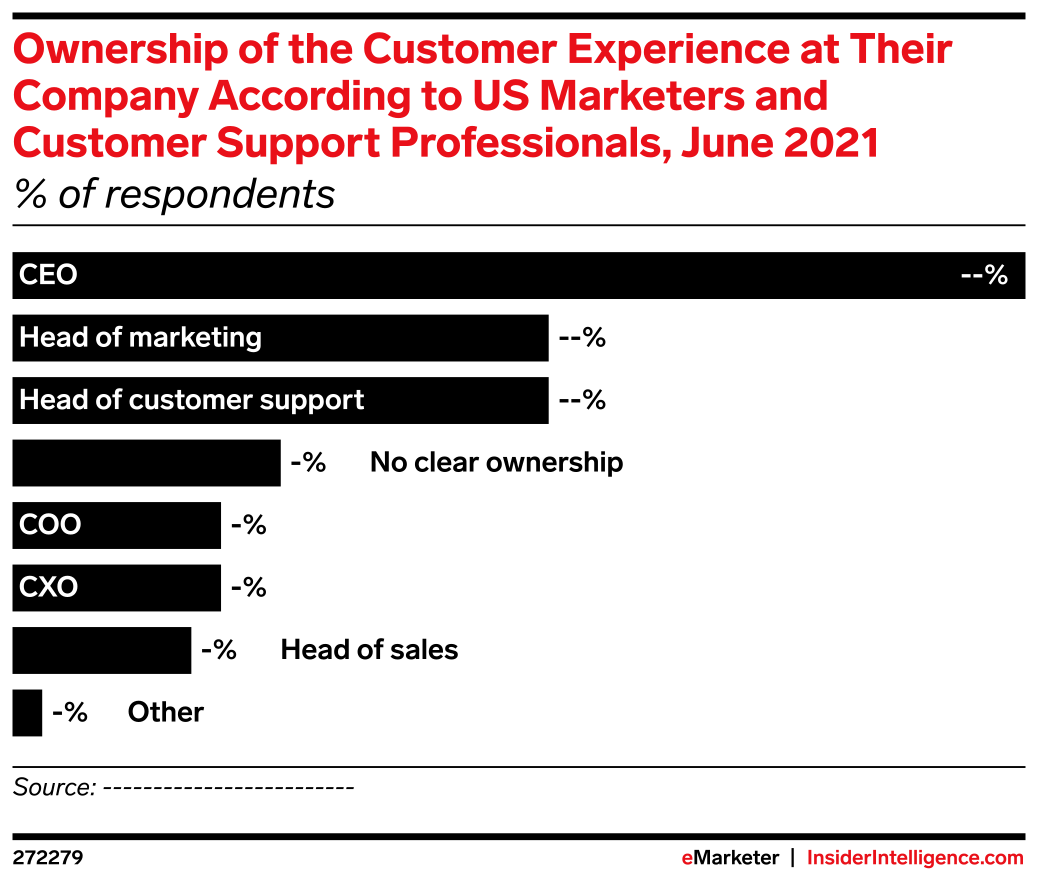 Ownership of the Customer Experience at Their Company According to US Marketers and Customer Support Professionals, June 2021
% of respondents

CEO --%
Head of marketing --%
Head of customer support --%
-% No clear ownership
COO -%
CXO -%
-% Head of sales
-% Other

Source: -------------------------

272279

eMarketer | InsiderIntelligence.com